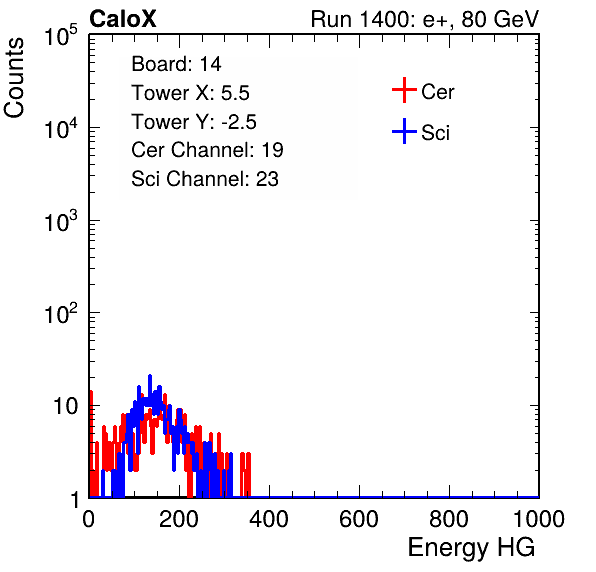 CaloX

Run 1400: e+, 80 GeV

Counts

$10^5$

$10^4$

$10^3$

$10^2$

10

1

Board: 14
Tower X: 5.5
Tower Y: -2.5
Cer Channel: 19
Sci Channel: 23

Cer

Sci

0 200 400 600 800 1000

Energy HG